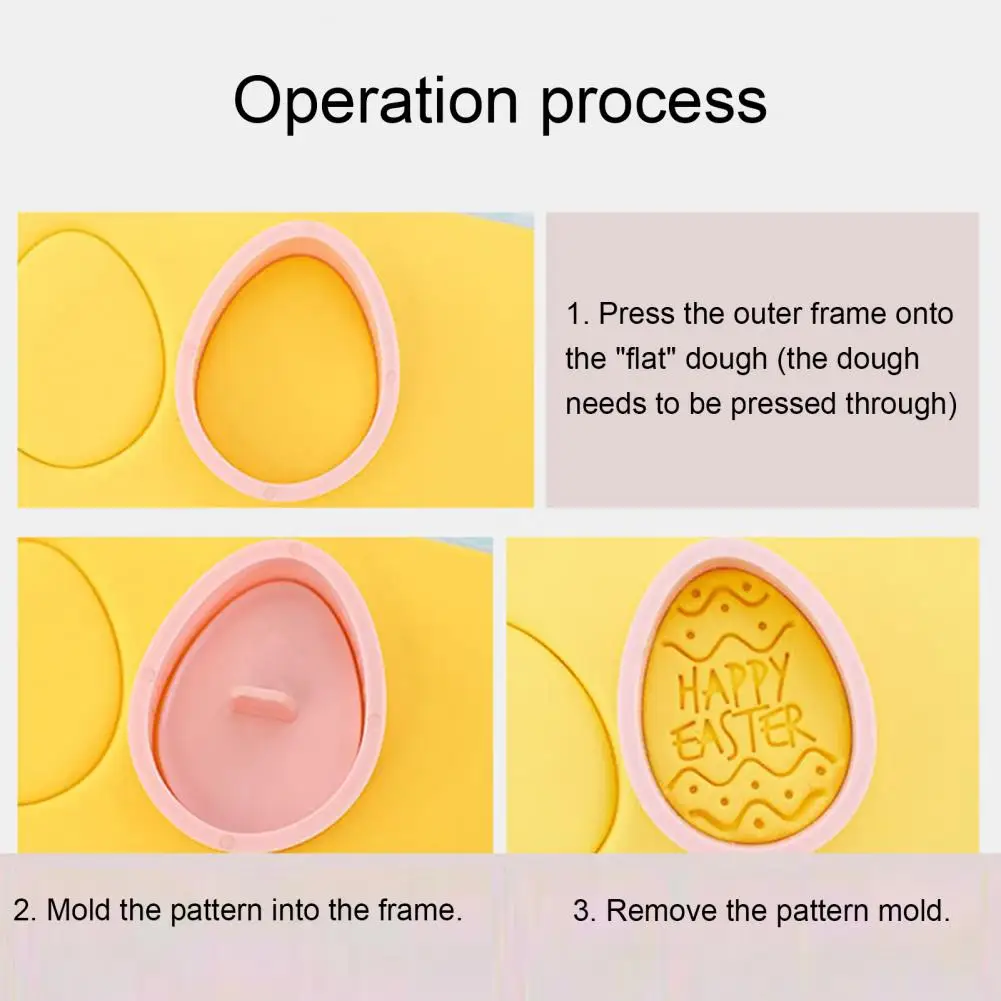 Operation process

1. Press the outer frame onto the "flat" dough (the dough needs to be pressed through)

HAPPY EASTER

2. Mold the pattern into the frame.

3. Remove the pattern mold.